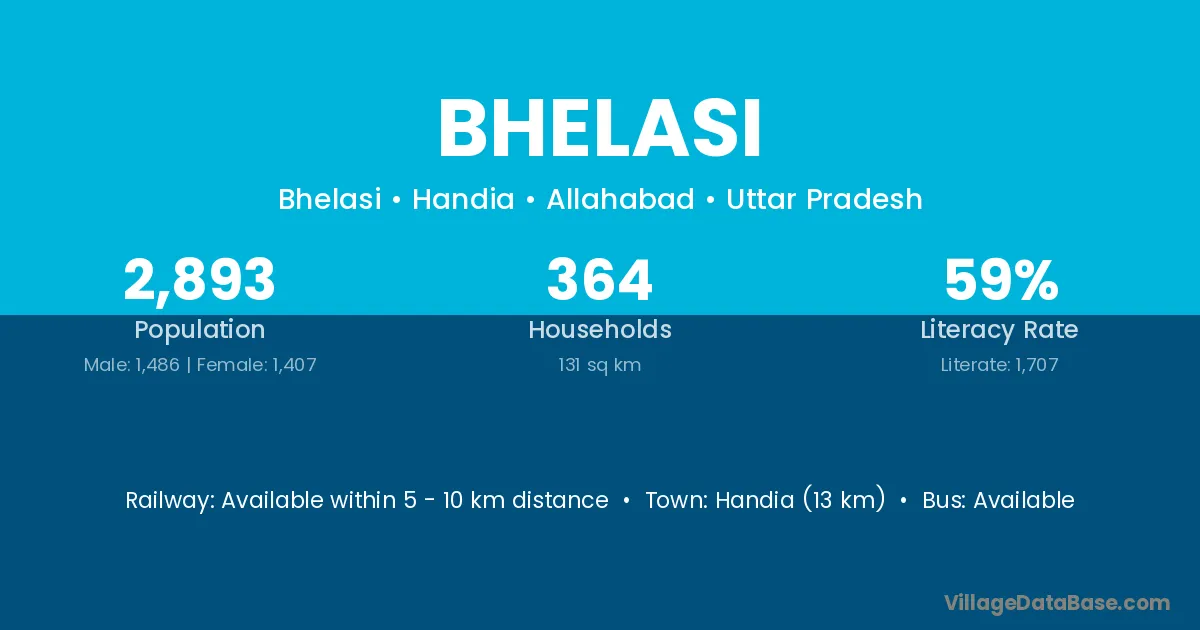 BHELASI

Bhelasi • Handia • Allahabad • Uttar Pradesh

2,893
Population
Male: 1,486 | Female: 1,407

364
Households
131 sq km

59%
Literacy Rate
Literate: 1,707

Railway: Available within 5 - 10 km distance • Town: Handia (13 km) • Bus: Available

VillageDataBase.com